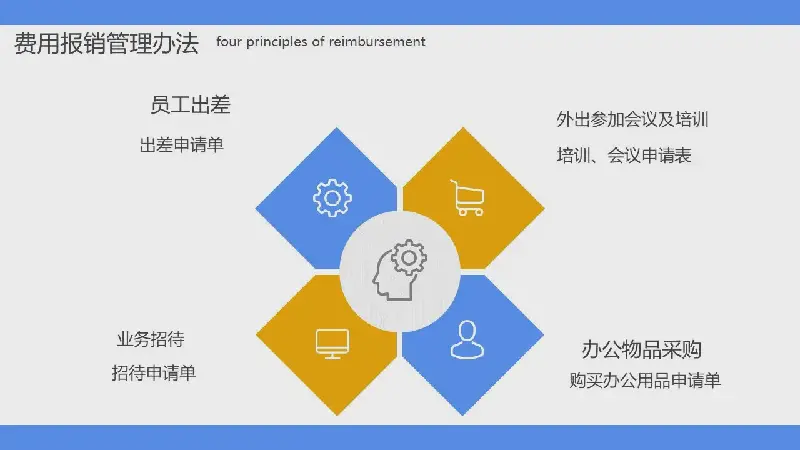 费用报销管理办法 four principles of reimbursement

员工出差

出差申请单

外出参加会议及培训

培训、会议申请表

业务招待

招待申请单

办公物品采购

购买办公用品申请单